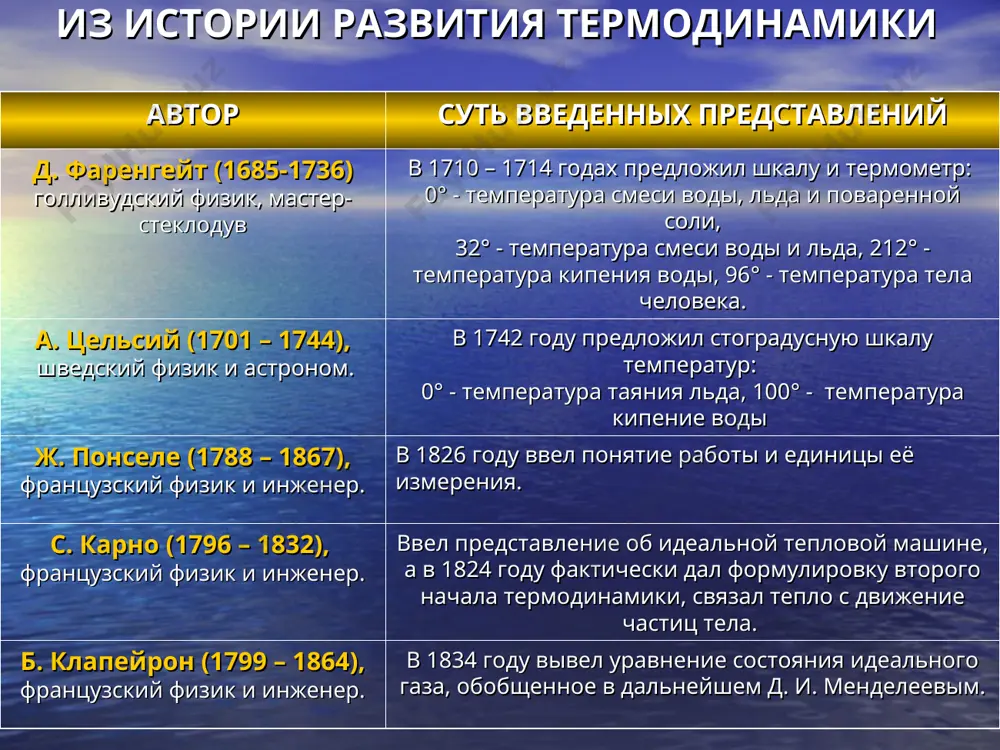 ИЗ ИСТОРИИ РАЗВИТИЯ ТЕРМОДИНАМИКИ

| АВТОР | СУТЬ ВВЕДЕННЫХ ПРЕДСТАВЛЕНИЙ |
|---|---|
| Д. Фаренгейт (1685-1736) голливудский физик, мастер-стеклодув | В 1710 – 1714 годах предложил шкалу и термометр: 0° - температура смеси воды, льда и поваренной соли, 32° - температура смеси воды и льда, 212° - температура кипения воды, 96° - температура тела человека. |
| А. Цельсий (1701 – 1744), шведский физик и астроном. | В 1742 году предложил стоградусную шкалу температур: 0° - температура таяния льда, 100° - температура кипение воды |
| Ж. Понселе (1788 – 1867), французский физик и инженер. | В 1826 году ввел понятие работы и единицы её измерения. |
| С. Карно (1796 – 1832), французский физик и инженер. | Ввел представление об идеальной тепловой машине, а в 1824 году фактически дал формулировку второго начала термодинамики, связал тепло с движение частиц тела. |
| Б. Клапейрон (1799 – 1864), французский физик и инженер. | В 1834 году вывел уравнение состояния идеального газа, обобщенное в дальнейшем Д. И. Менделеевым. |